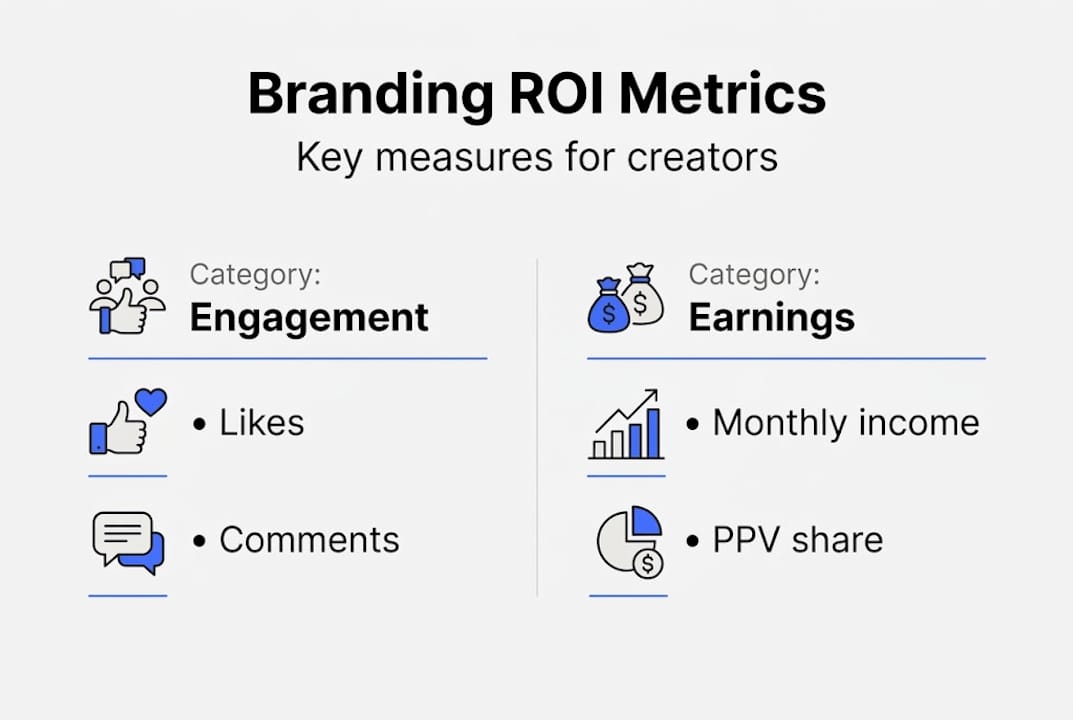 Branding ROI Metrics
Key measures for creators

Category:
Engagement

• Likes

• Comments

Category:
Earnings

• Monthly income

• PPV share